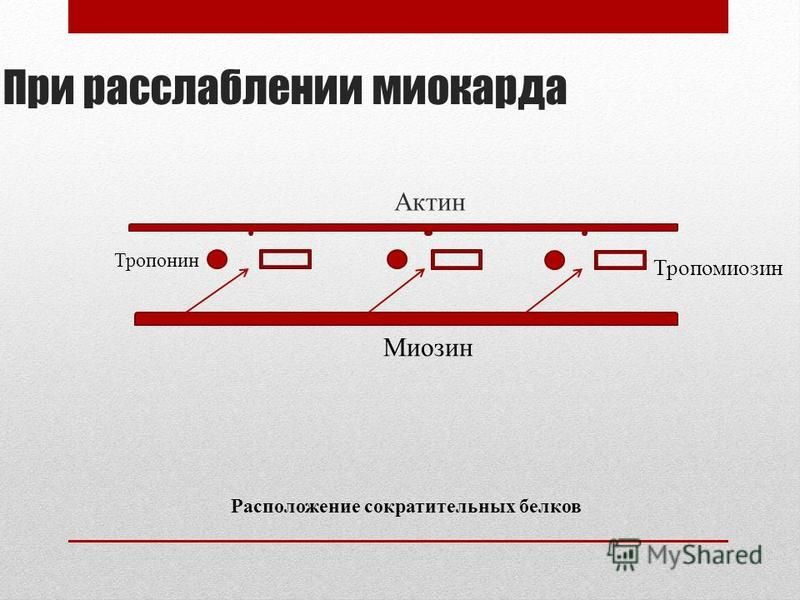 При расслаблении миокарда

Актин

Тропонин

Тропомиозин

Миозин

Расположение сократительных белков

MyShared